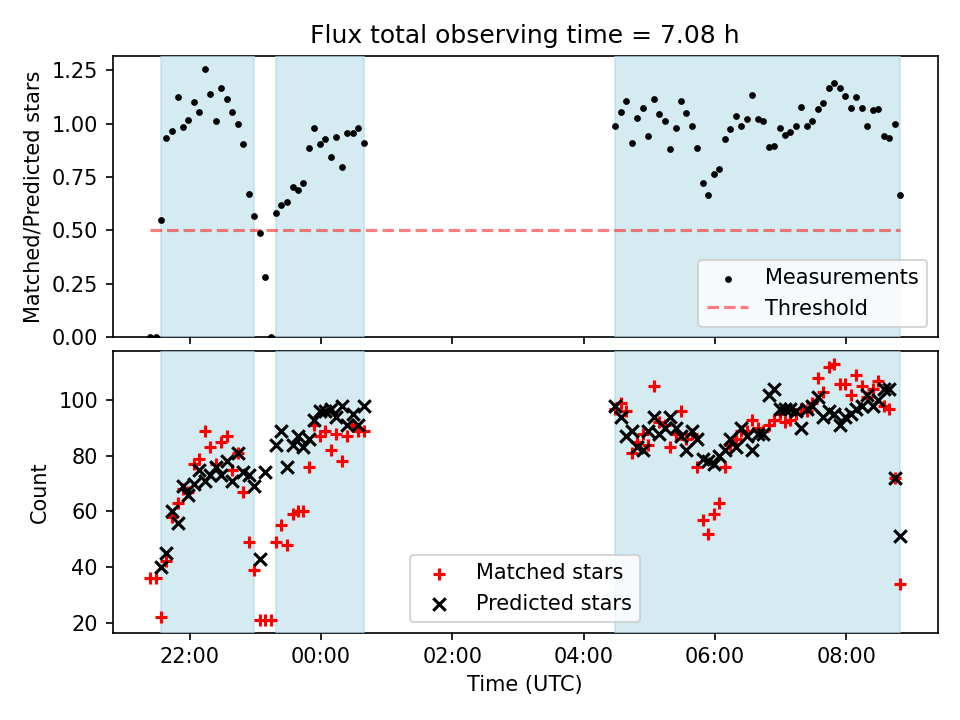 Flux total observing time = 7.08 h

Matched/Predicted stars

1.25
1.00
0.75
0.50
0.25
0.00

Measurements
Threshold

Count

100
80
60
40
20

Matched stars
Predicted stars

22:00
00:00
02:00
04:00
06:00
08:00

Time (UTC)